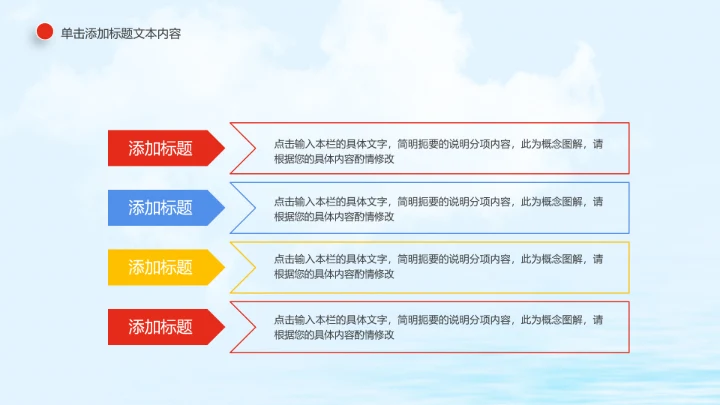 单击添加标题文本内容

添加标题

点击输入本栏的具体文字，简明扼要的说明分项内容，此为概念图解，请根据您的具体内容酌情修改

添加标题

点击输入本栏的具体文字，简明扼要的说明分项内容，此为概念图解，请根据您的具体内容酌情修改

添加标题

点击输入本栏的具体文字，简明扼要的说明分项内容，此为概念图解，请根据您的具体内容酌情修改

添加标题

点击输入本栏的具体文字，简明扼要的说明分项内容，此为概念图解，请根据您的具体内容酌情修改